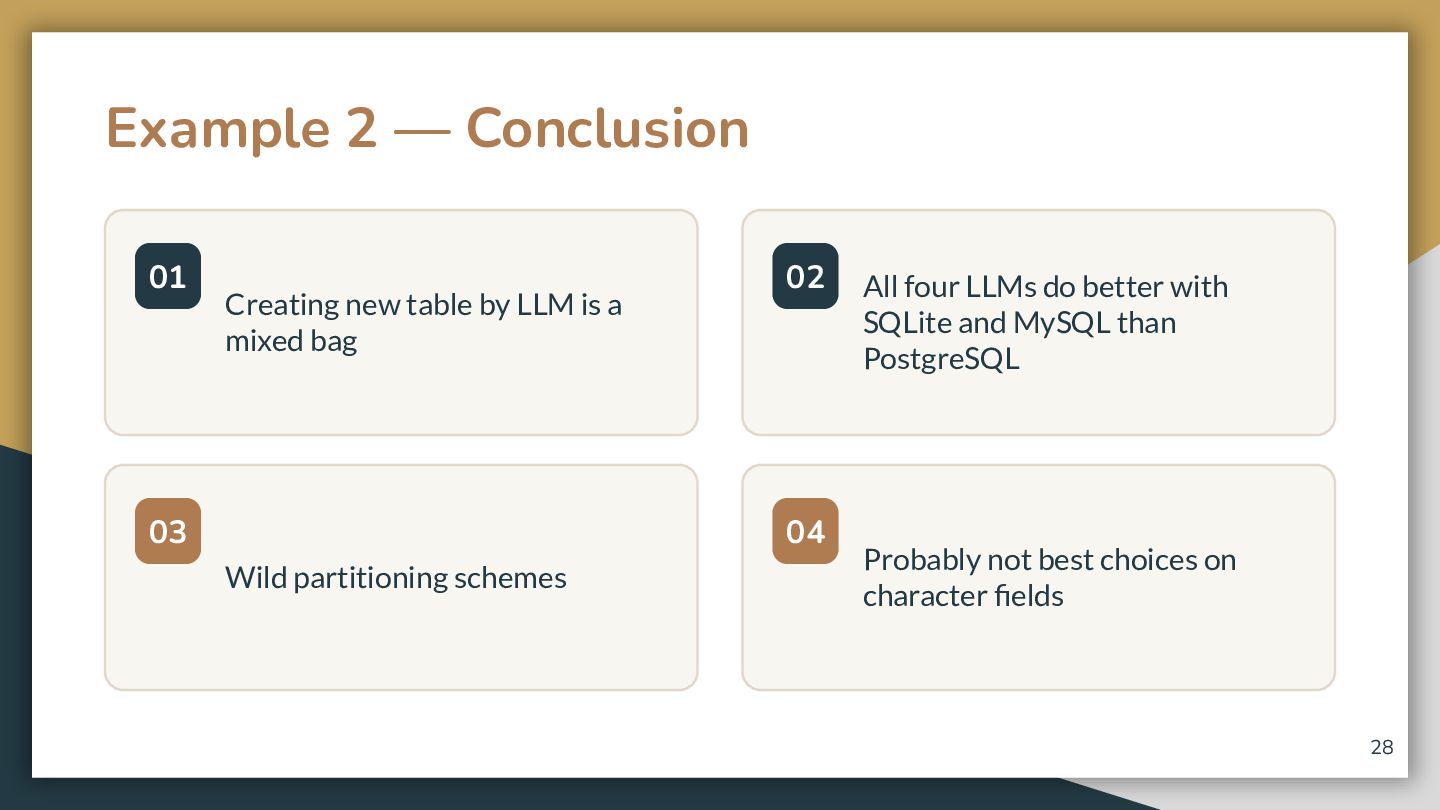 Example 2 — Conclusion

01

Creating new table by LLM is a mixed bag

02

All four LLMs do better with SQLite and MySQL than PostgreSQL

03

Wild partitioning schemes

04

Probably not best choices on character fields

28